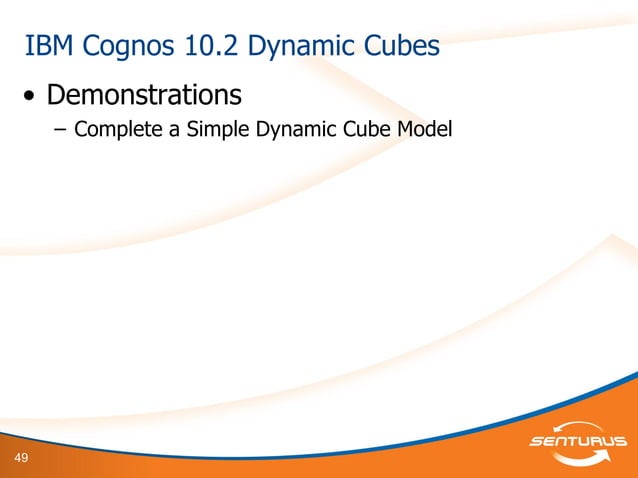 IBM Cognos 10.2 Dynamic Cubes

• Demonstrations
– Complete a Simple Dynamic Cube Model

49

SENTURUS